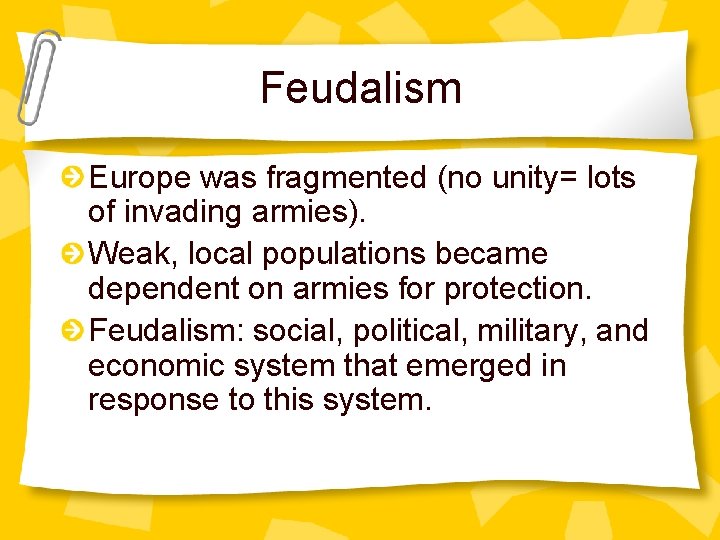 Feudalism

Europe was fragmented (no unity= lots of invading armies).

Weak, local populations became dependent on armies for protection.

Feudalism: social, political, military, and economic system that emerged in response to this system.